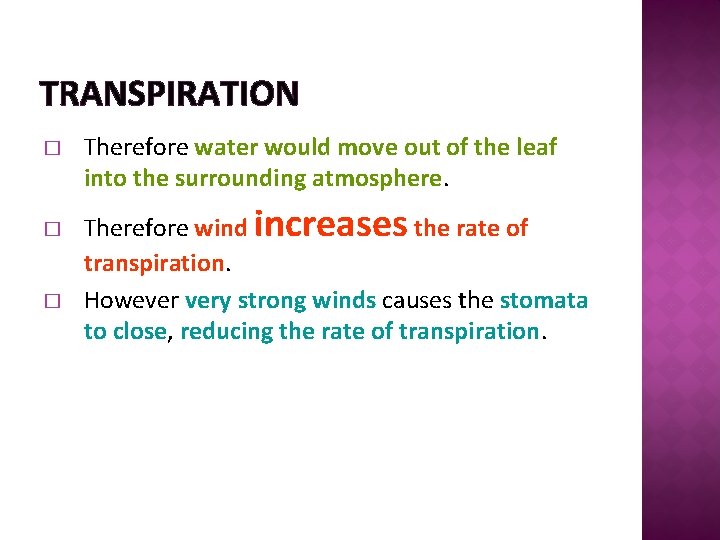 TRANSPIRATION

□ Therefore water would move out of the leaf into the surrounding atmosphere.

□ Therefore wind increases the rate of transpiration.

□ However very strong winds causes the stomata to close, reducing the rate of transpiration.